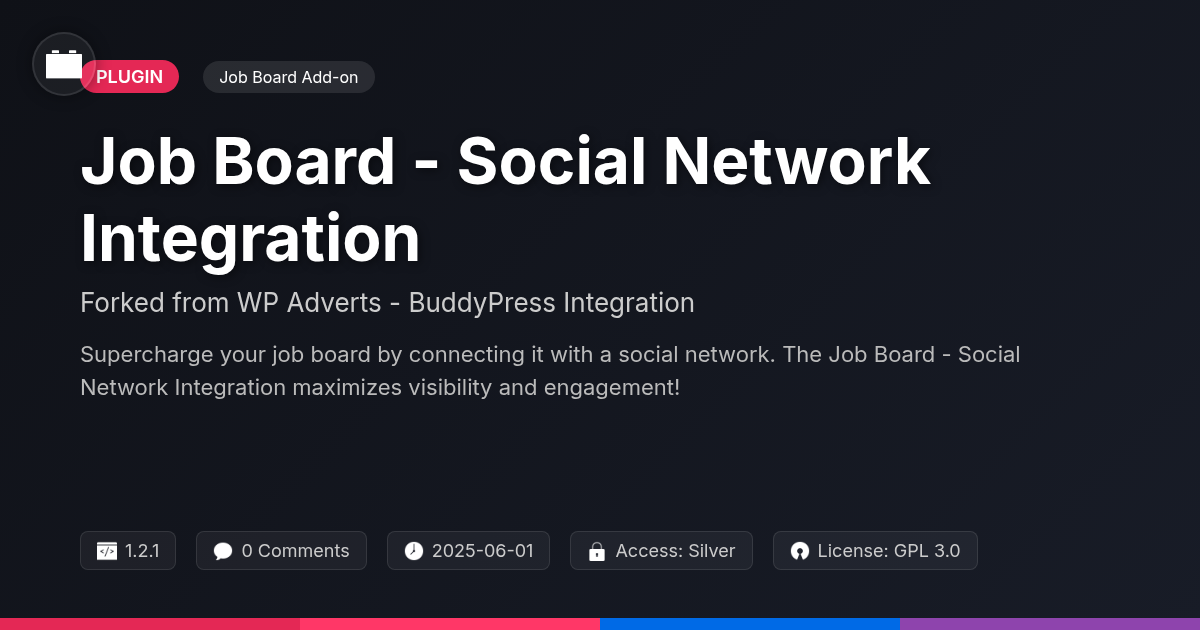 PLUGIN

Job Board Add-on

Job Board - Social Network Integration

Forked from WP Adverts - BuddyPress Integration

Supercharge your job board by connecting it with a social network. The Job Board - Social Network Integration maximizes visibility and engagement!

1.2.1

0 Comments

2025-06-01

Access: Silver

License: GPL 3.0